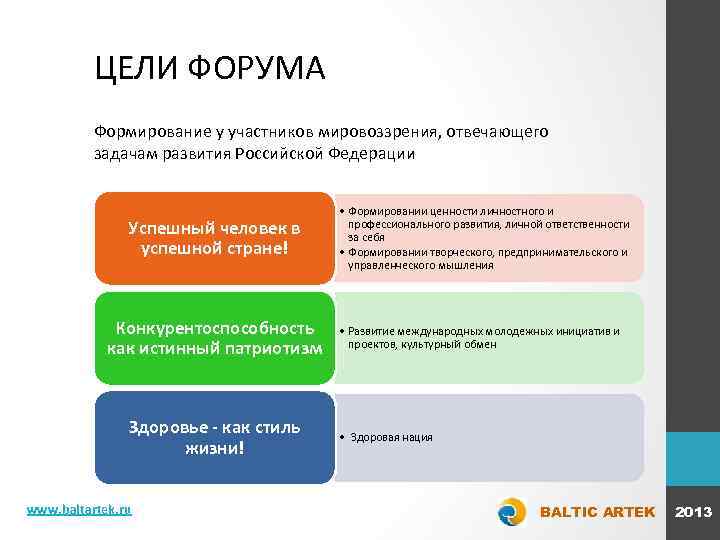 ЦЕЛИ ФОРУМА

Формирование у участников мировоззрения, отвечающего задачам развития Российской Федерации

Успешный человек в успешной стране!

• Формировании ценности личностного и профессионального развития, личной ответственности за себя
• Формировании творческого, предпринимательского и управленческого мышления

Конкурентоспособность как истинный патриотизм

• Развитие международных молодежных инициатив и проектов, культурный обмен

Здоровье - как стиль жизни!

• Здоровая нация

www.baltartek.ru

BALTIC ARTEK

2013